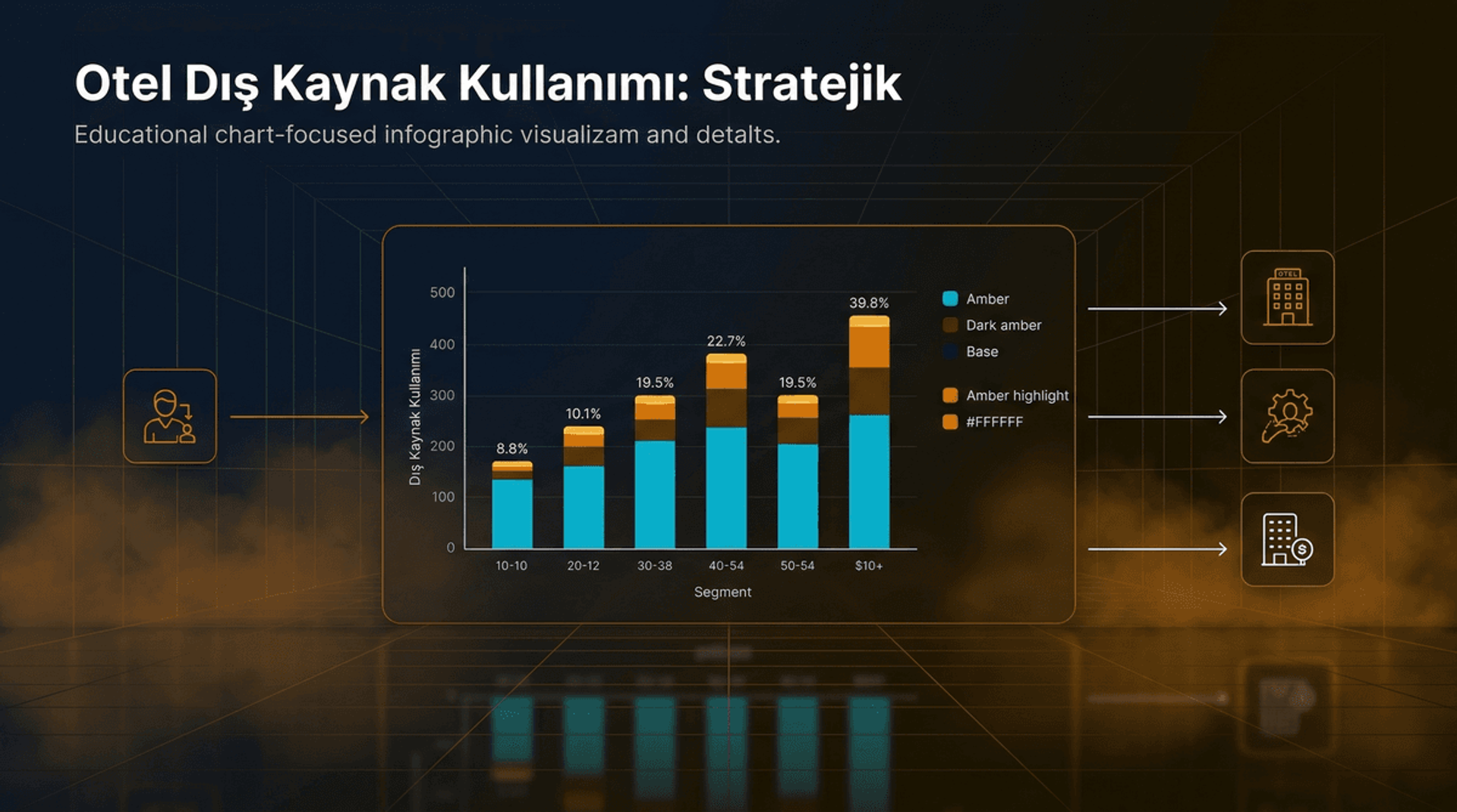 Otel Dış Kaynak Kullanımı: Stratejik

Educational chart-focused infographic visualizam and detalts.

Dış Kaynak Kullanımı

500
400
300
200
100
0

8.8%
10.1%
19.5%
22.7%
19.5%
39.8%

10-10
20-12
30-38
40-54
50-54
$10+

Segment

Amber
Dark amber
Base
Amber highlight
#FFFFFF

OTEL